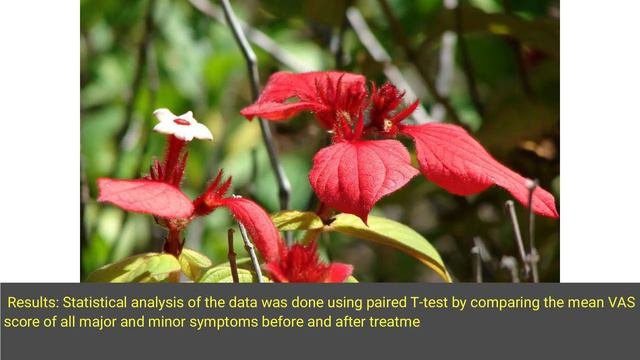 Results: Statistical analysis of the data was done using paired T-test by comparing the mean VAS score of all major and minor symptoms before and after treatme